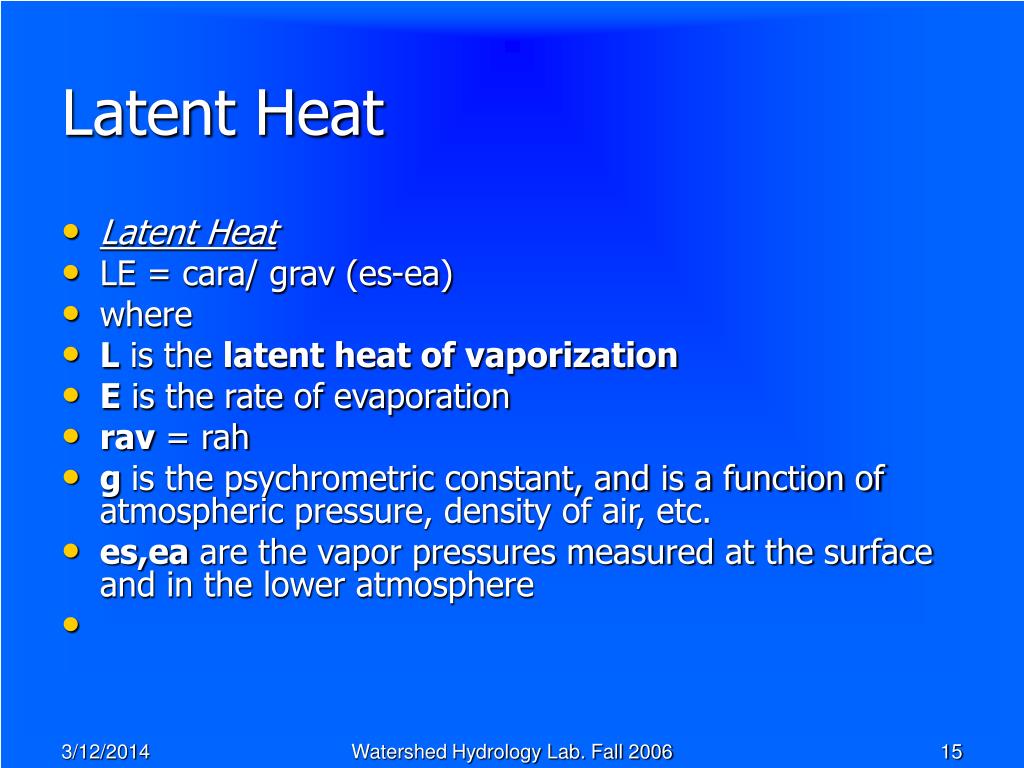 Latent Heat

• Latent Heat
• LE = cara/ grav (es-ea)
• where
• L is the latent heat of vaporization
• E is the rate of evaporation
• rav = rah
• g is the psychrometric constant, and is a function of atmospheric pressure, density of air, etc.
• es,ea are the vapor pressures measured at the surface and in the lower atmosphere
•

3/12/2014 Watershed Hydrology Lab. Fall 2006 15